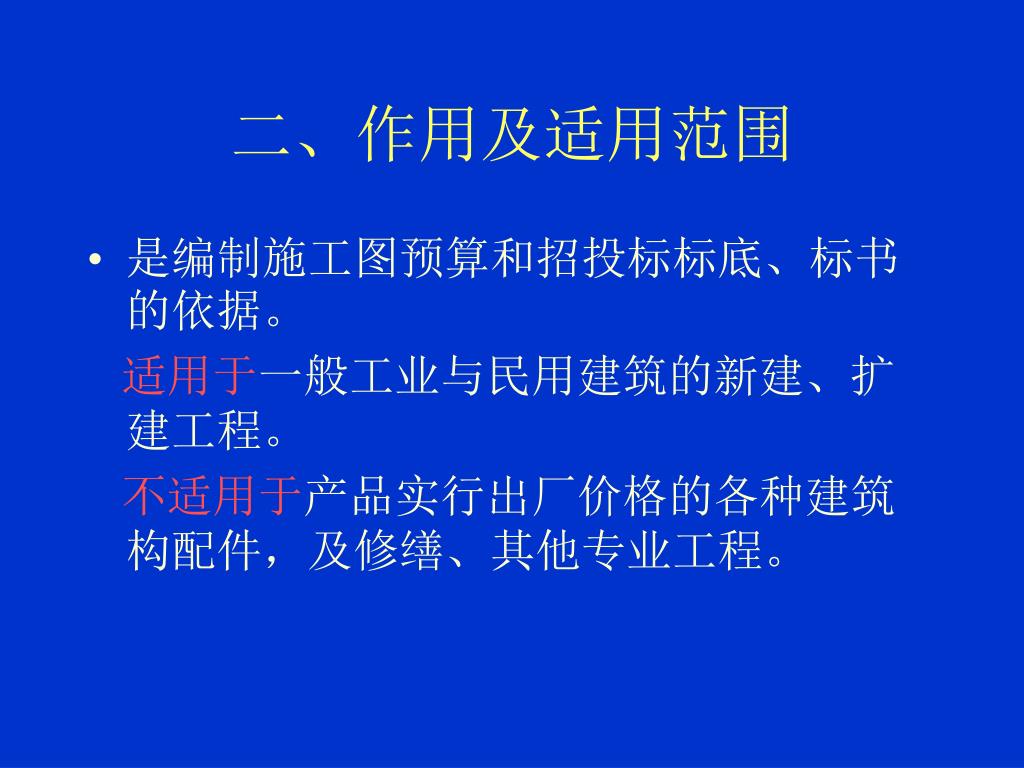 二、作用及适用范围

• 是编制施工图预算和招投标标底、标书的依据。

适用于一般工业与民用建筑的新建、扩建工程。

不适用于产品实行出厂价格的各种建筑构配件，及修缮、其他专业工程。